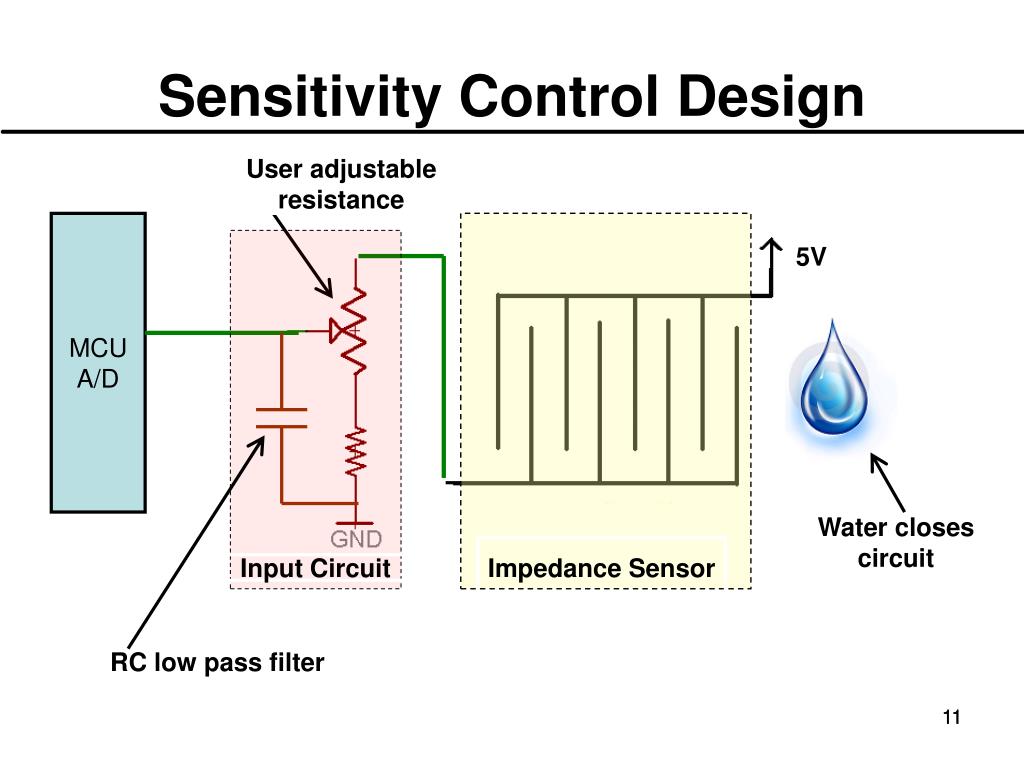 Sensitivity Control Design

User adjustable resistance

5V

MCU
A/D

GND

Input Circuit

Impedance Sensor

Water closes circuit

RC low pass filter

11